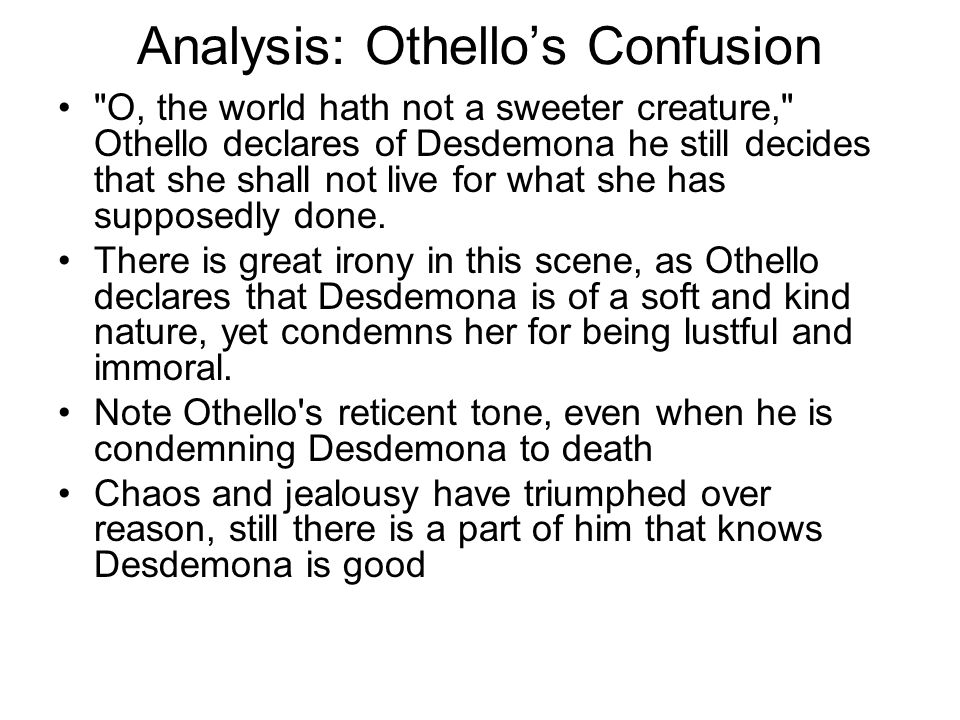 Analysis: Othello’s Confusion

• "O, the world hath not a sweeter creature," Othello declares of Desdemona he still decides that she shall not live for what she has supposedly done.

• There is great irony in this scene, as Othello declares that Desdemona is of a soft and kind nature, yet condemns her for being lustful and immoral.

• Note Othello's reticent tone, even when he is condemning Desdemona to death

• Chaos and jealousy have triumphed over reason, still there is a part of him that knows Desdemona is good